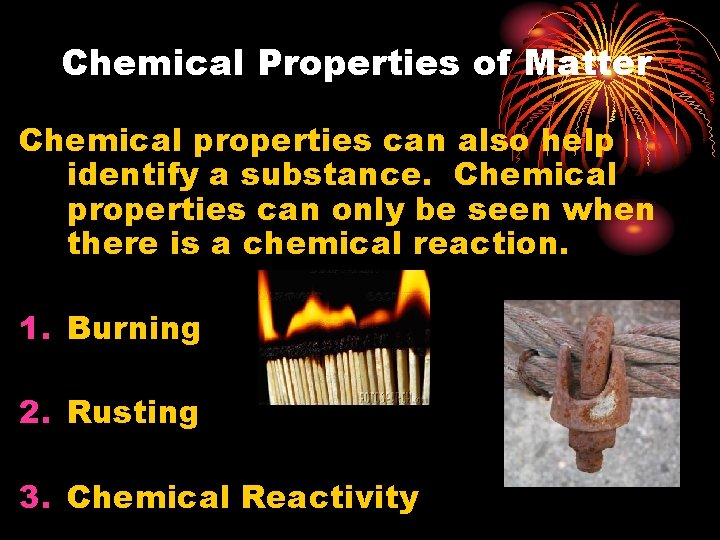 Chemical Properties of Matter

Chemical properties can also help identify a substance. Chemical properties can only be seen when there is a chemical reaction.

1. Burning

2. Rusting

3. Chemical Reactivity